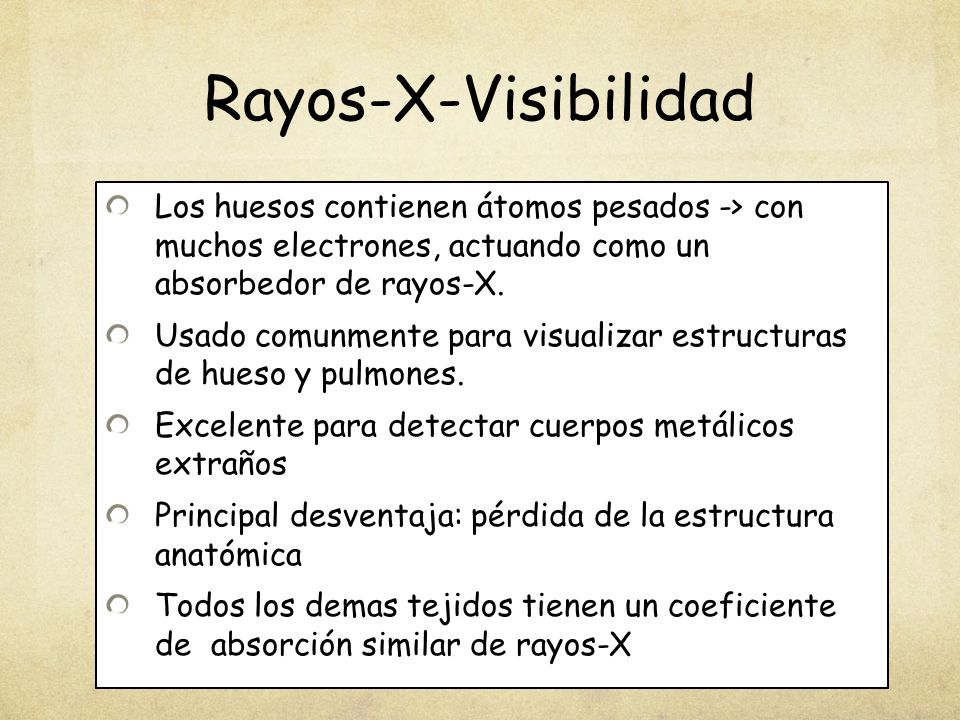 Rayos-X-Visibilidad

Los huesos contienen átomos pesados -> con muchos electrones, actuando como un absorbedor de rayos-X.

Usado comunmente para visualizar estructuras de hueso y pulmones.

Excelente para detectar cuerpos metálicos extraños

Principal desventaja: pérdida de la estructura anatómica

Todos los demas tejidos tienen un coeficiente de absorción similar de rayos-X